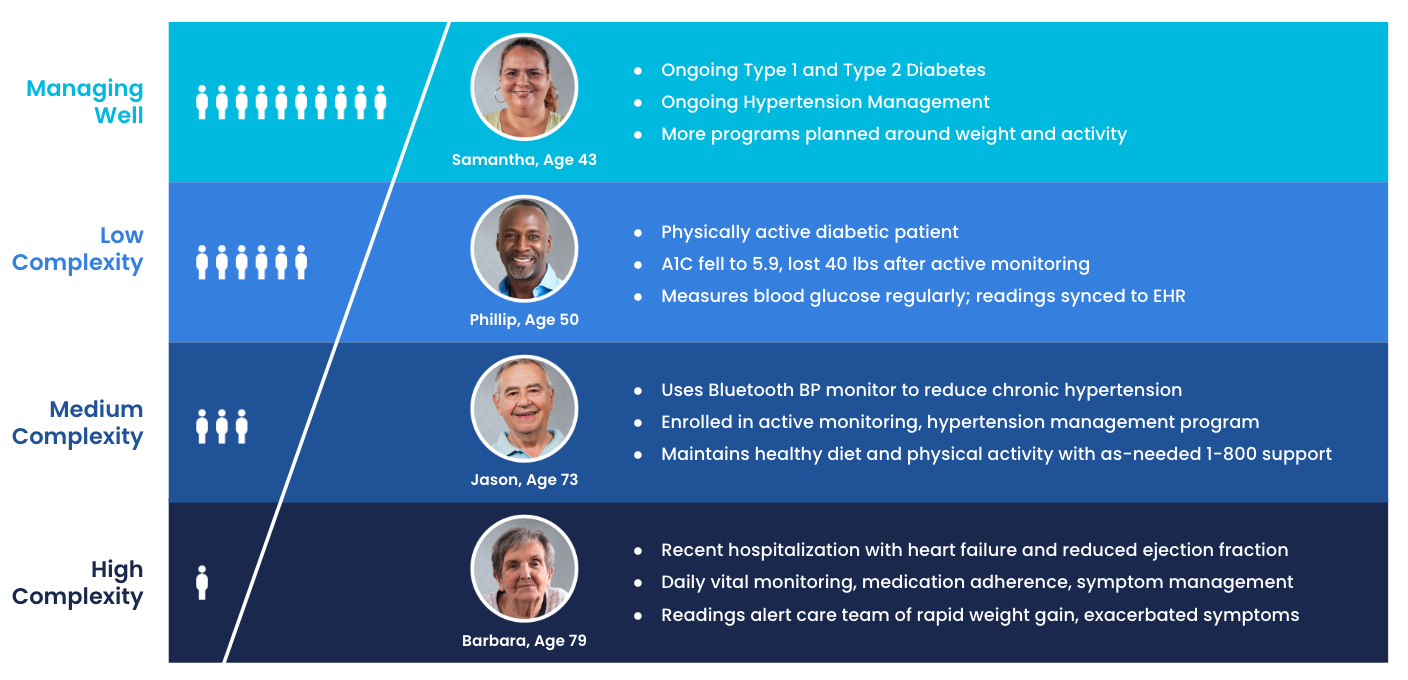 Managing Well

Samantha, Age 43

- Ongoing Type 1 and Type 2 Diabetes
- Ongoing Hypertension Management
- More programs planned around weight and activity

Low Complexity

Phillip, Age 50

- Physically active diabetic patient
- A1C fell to 5.9, lost 40 lbs after active monitoring
- Measures blood glucose regularly; readings synced to EHR

Medium Complexity

Jason, Age 73

- Uses Bluetooth BP monitor to reduce chronic hypertension
- Enrolled in active monitoring, hypertension management program
- Maintains healthy diet and physical activity with as-needed 1-800 support

High Complexity

Barbara, Age 79

- Recent hospitalization with heart failure and reduced ejection fraction
- Daily vital monitoring, medication adherence, symptom management
- Readings alert care team of rapid weight gain, exacerbated symptoms